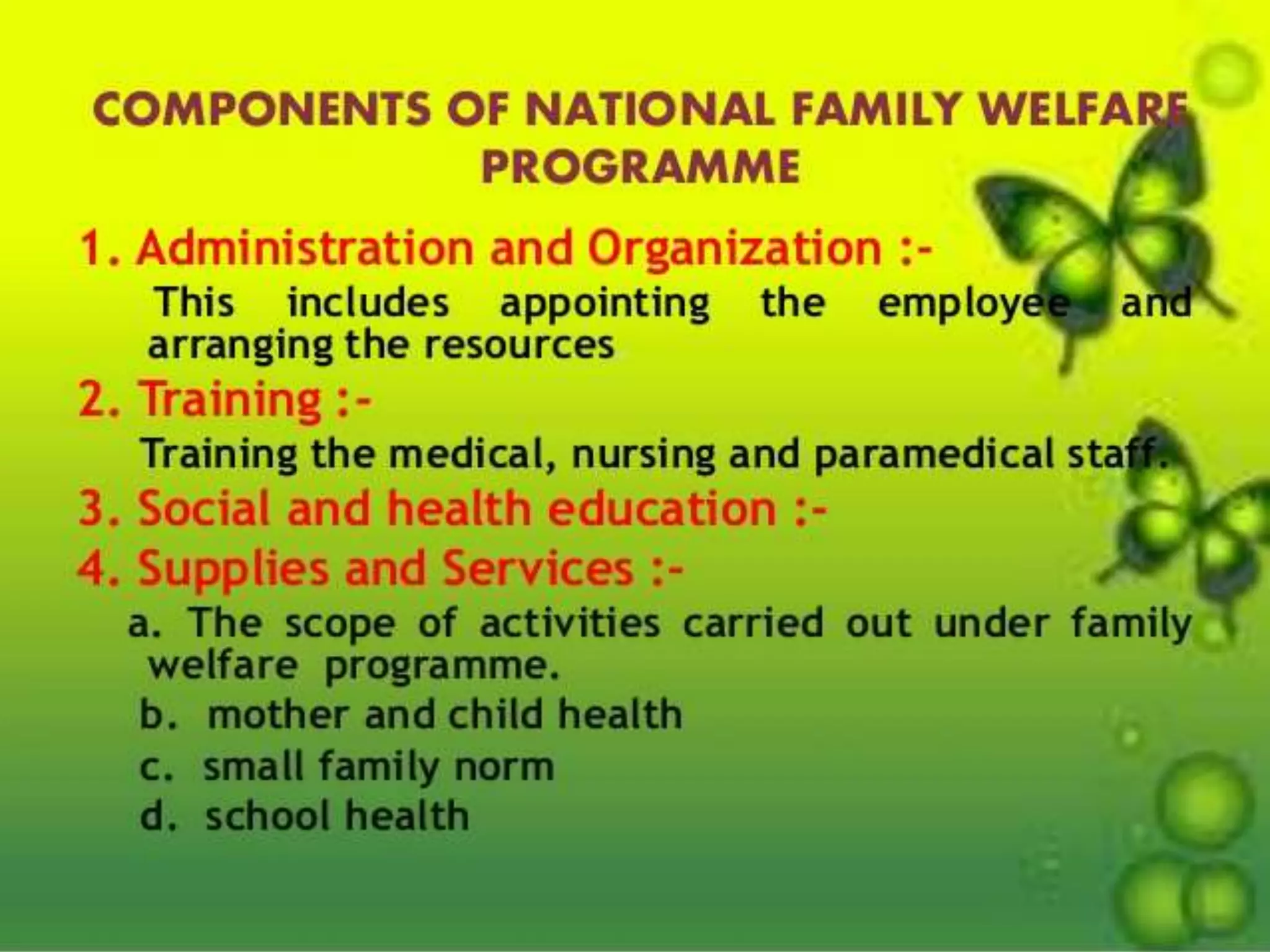 COMPONENTS OF NATIONAL FAMILY WELFARE PROGRAMME

1. Administration and Organization :-

This includes appointing the employee and arranging the resources

2. Training :-

Training the medical, nursing and paramedical staff.

3. Social and health education :-

4. Supplies and Services :-

a. The scope of activities carried out under family welfare programme.

b. mother and child health

c. small family norm

d. school health